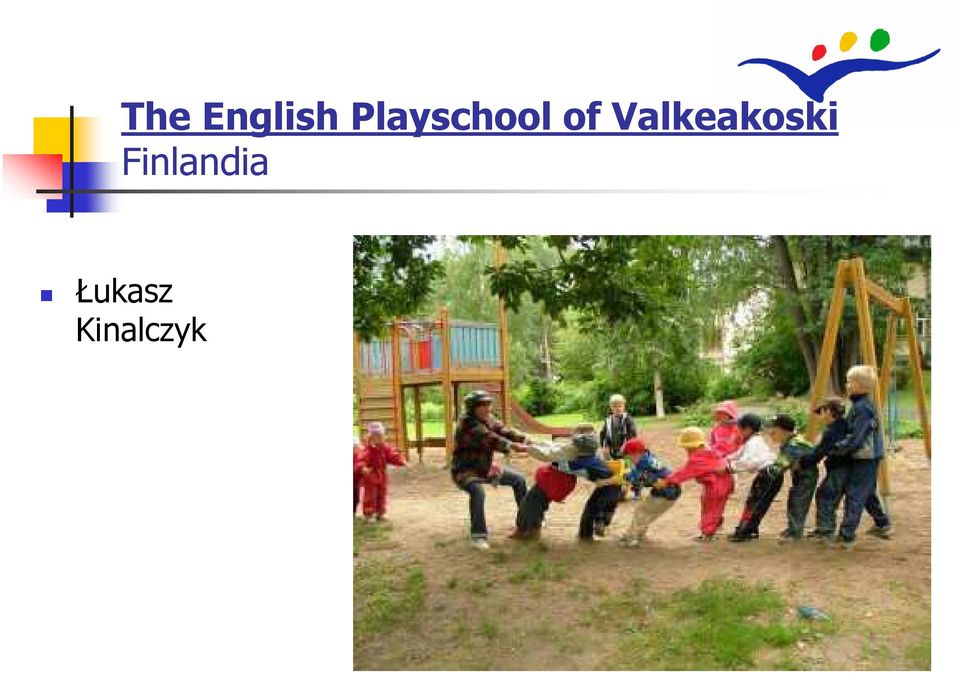 The English Playschool of Valkeakoski
Finlandia

Łukasz Kinalczyk